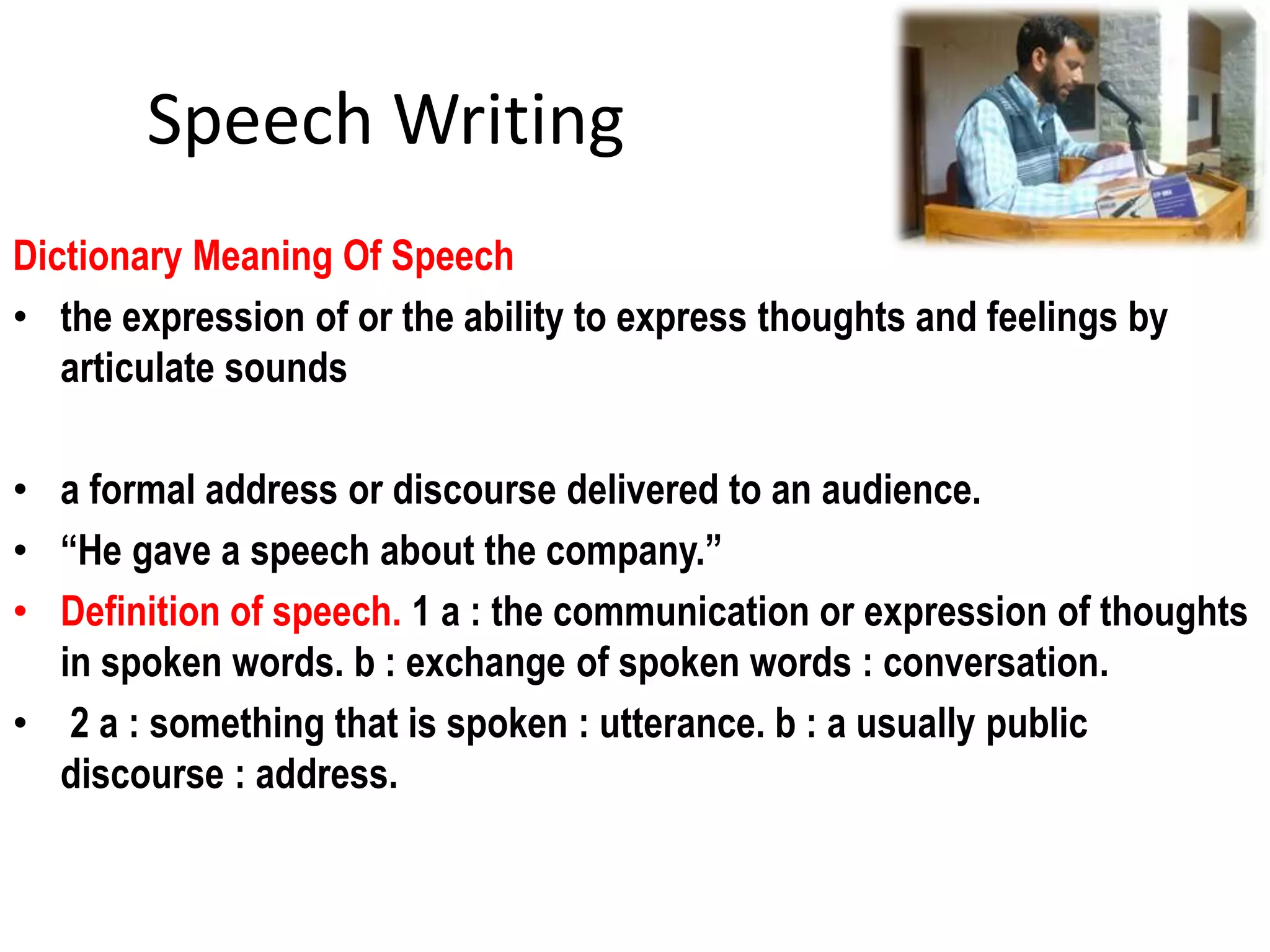 Speech Writing

Dictionary Meaning Of Speech

• the expression of or the ability to express thoughts and feelings by articulate sounds

• a formal address or discourse delivered to an audience.

• “He gave a speech about the company.”

• Definition of speech. 1 a : the communication or expression of thoughts in spoken words. b : exchange of spoken words : conversation.

• 2 a : something that is spoken : utterance. b : a usually public discourse : address.